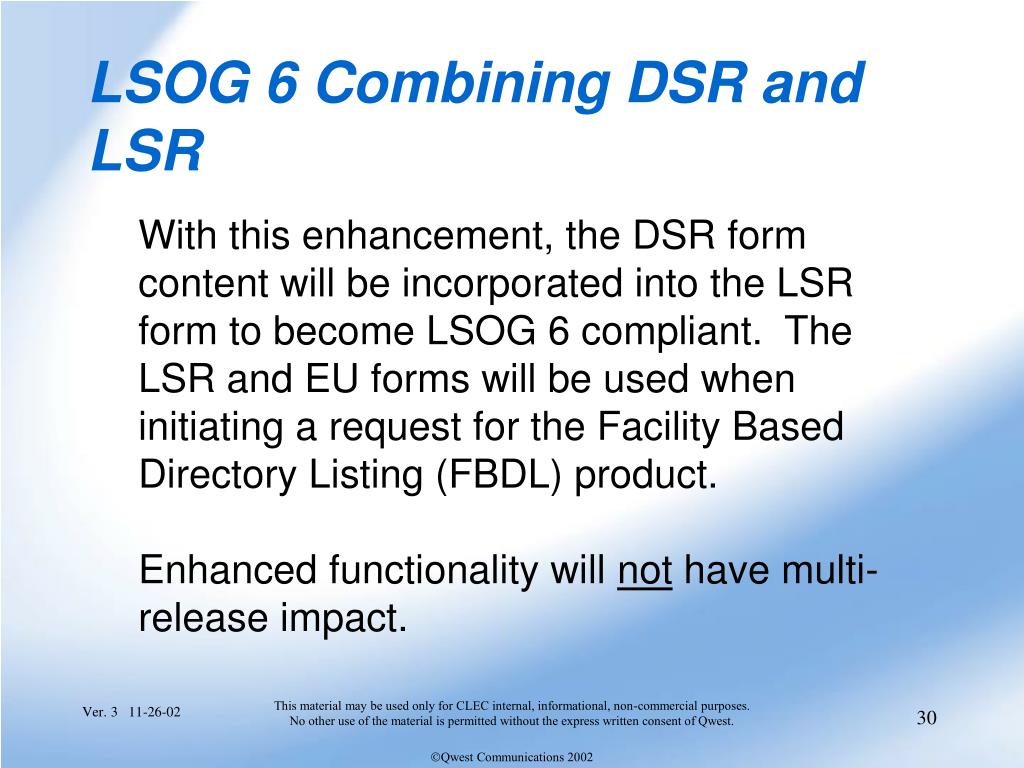 LSOG 6 Combining DSR and LSR

With this enhancement, the DSR form content will be incorporated into the LSR form to become LSOG 6 compliant. The LSR and EU forms will be used when initiating a request for the Facility Based Directory Listing (FBDL) product.

Enhanced functionality will not have multi-release impact.

Ver. 3 11-26-02

This material may be used only for CLEC internal, informational, non-commercial purposes. No other use of the material is permitted without the express written consent of Qwest.

30

©Qwest Communications 2002